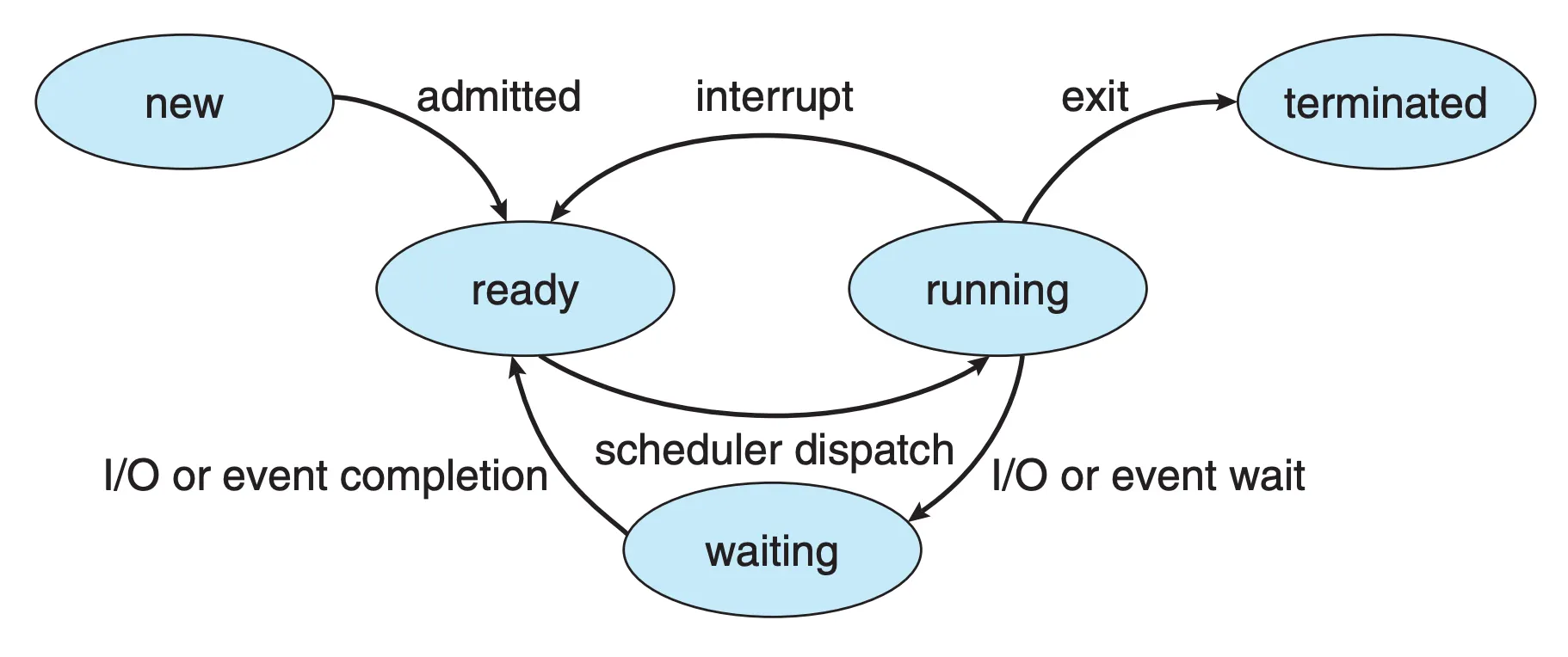 new

admitted

interrupt

exit

terminated

ready

running

scheduler dispatch

I/O or event completion

I/O or event wait

waiting